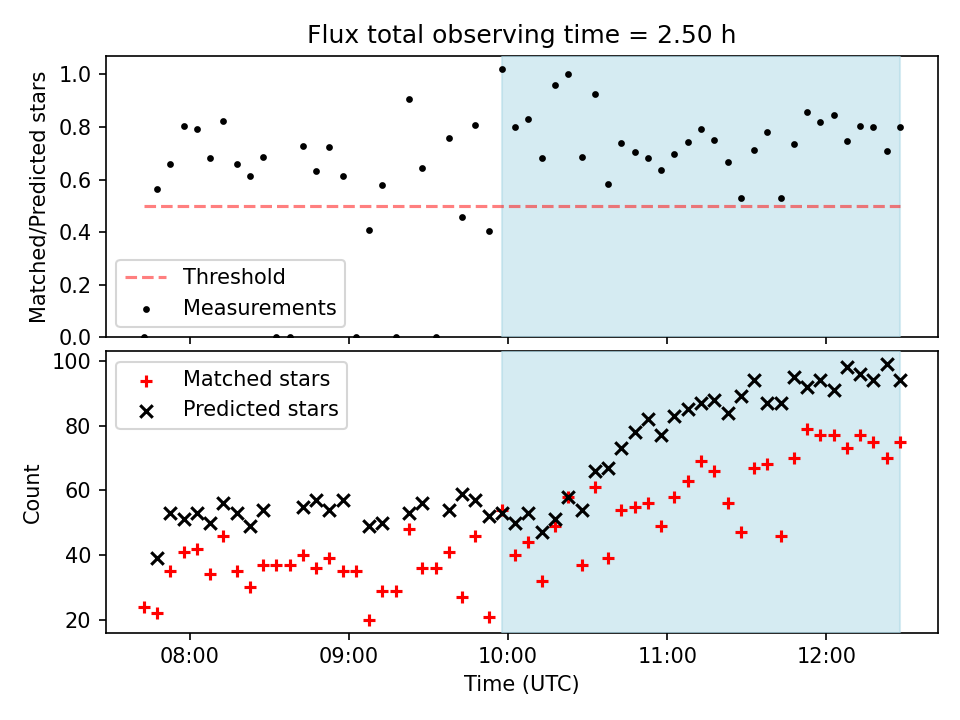 Flux total observing time = 2.50 h

Matched/Predicted stars

1.0
0.8
0.6
0.4
0.2
0.0

Threshold
Measurements

Count

100
80
60
40
20

Matched stars
Predicted stars

08:00
09:00
10:00
11:00
12:00

Time (UTC)